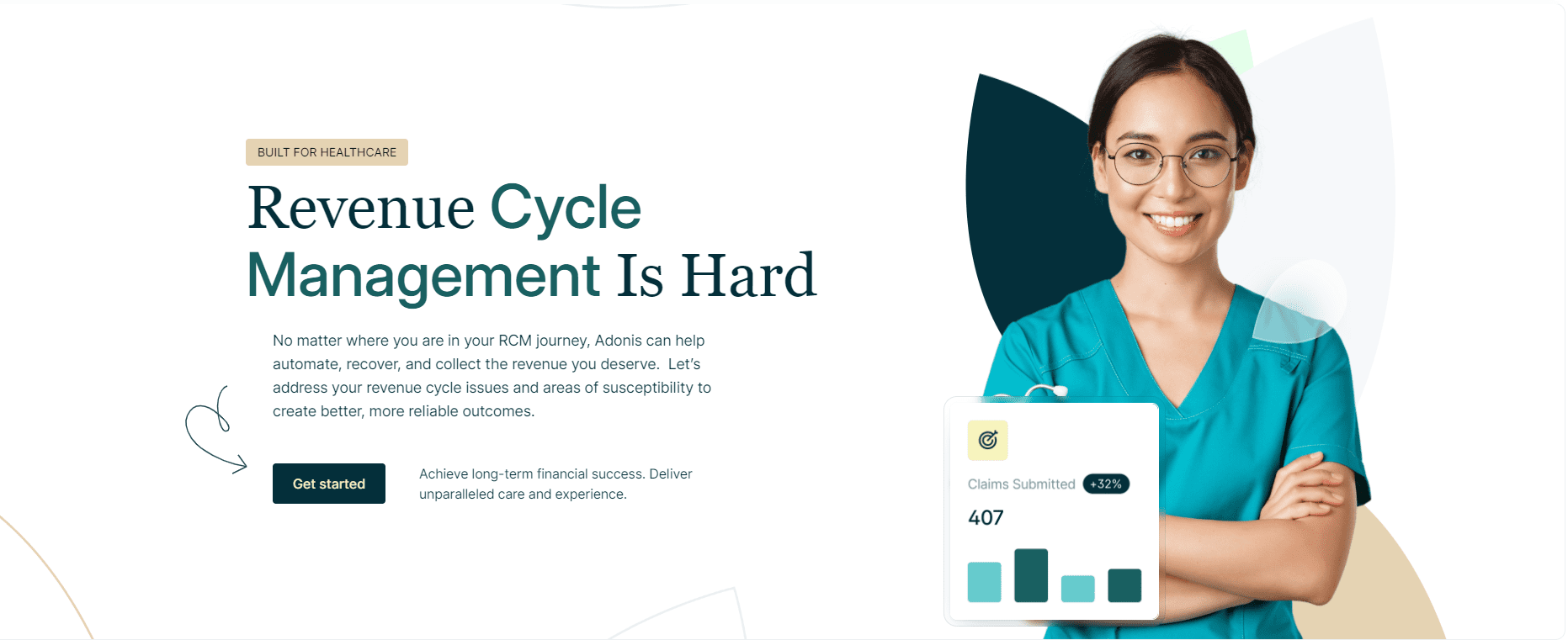 BUILT FOR HEALTHCARE

Revenue Cycle Management Is Hard

No matter where you are in your RCM journey, Adonis can help automate, recover, and collect the revenue you deserve.  Let's address your revenue cycle issues and areas of susceptibility to create better, more reliable outcomes.

Get started

Achieve long-term financial success. Deliver unparalleled care and experience.

Claims Submitted +32%

407